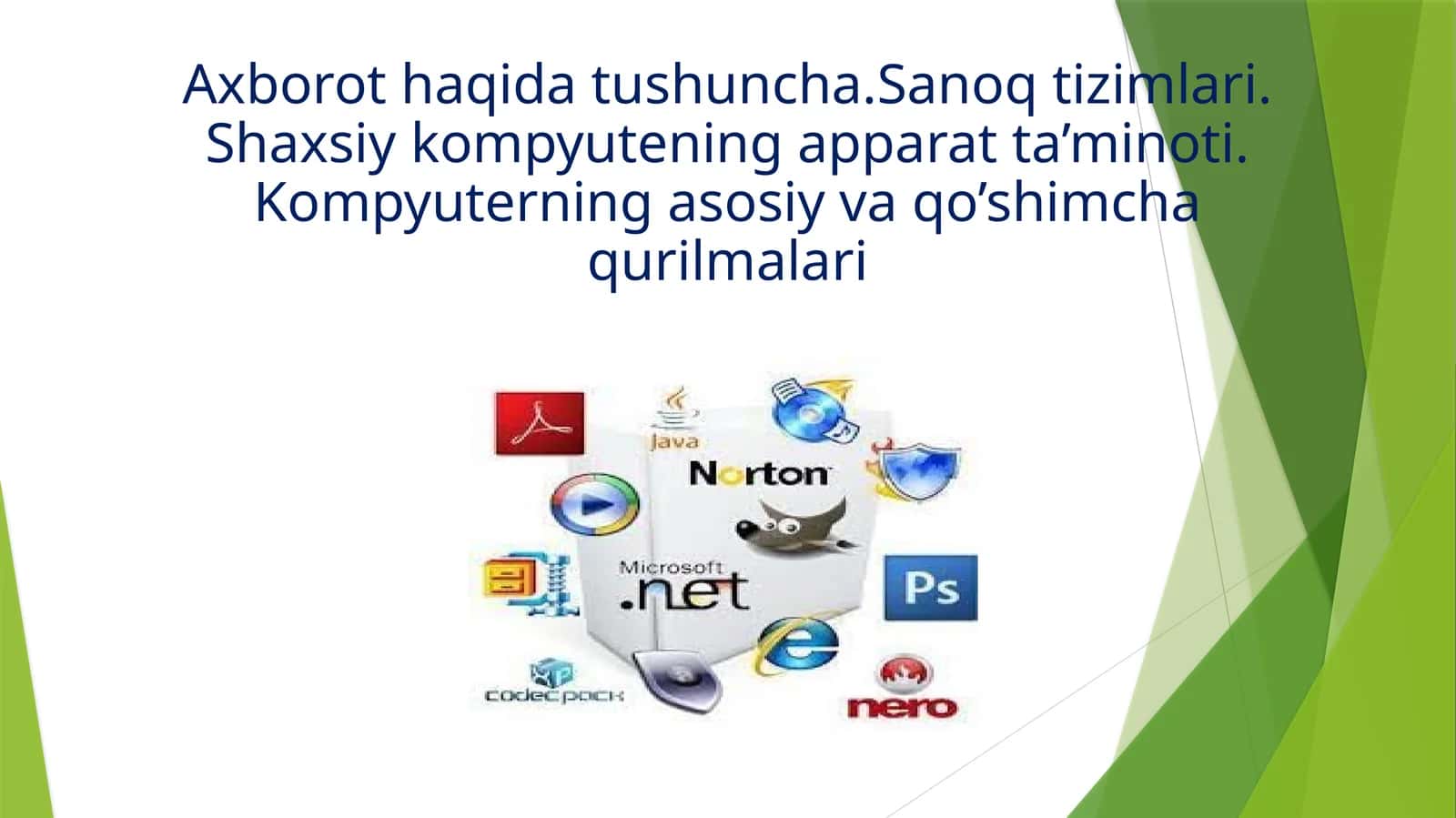 Axborot haqida tushuncha.Sanoq tizimlari. Shaxsiy kompyutening apparat ta’minoti. Kompyuterning asosiy va qo’shimcha qurilmalari

Java
Norton
Microsoft
.net
Ps
codec pack
nero